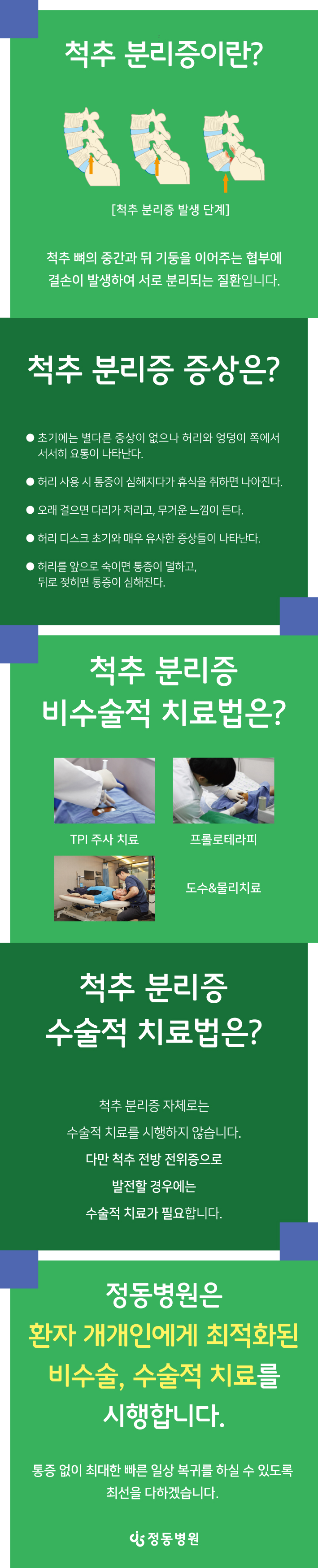 척추 분리증이란?

[척추 분리증 발생 단계]

척추 뼈의 중간과 뒤 기둥을 이어주는 협부에 결손이 발생하여 서로 분리되는 질환입니다.

척추 분리증 증상은?

● 초기에는 별다른 증상이 없으나 허리와 엉덩이 쪽에서 서서히 요통이 나타난다.

● 허리 사용 시 통증이 심해지다가 휴식을 취하면 나아진다.

● 오래 걸으면 다리가 저리고, 무거운 느낌이 든다.

● 허리 디스크 초기와 매우 유사한 증상들이 나타난다.

● 허리를 앞으로 숙이면 통증이 덜하고, 뒤로 젖히면 통증이 심해진다.

척추 분리증 비수술적 치료법은?

TPI 주사 치료

프롤로테라피

도수&물리치료

척추 분리증 수술적 치료법은?

척추 분리증 자체로는 수술적 치료를 시행하지 않습니다. 다만 척추 전방 전위증으로 발전할 경우에는 수술적 치료가 필요합니다.

정동병원은 환자 개개인에게 최적화된 비수술, 수술적 치료를 시행합니다.

통증 없이 최대한 빠른 일상 복귀를 하실 수 있도록 최선을 다하겠습니다.

정동병원